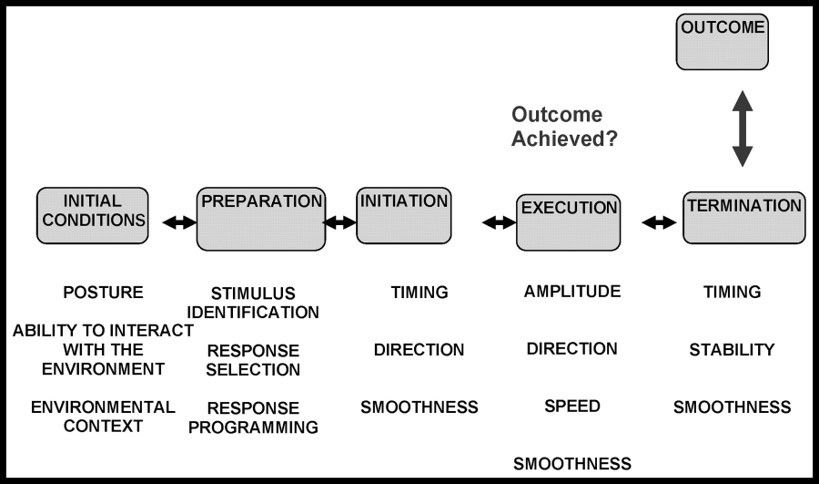 OUTCOME

Outcome Achieved?

INITIAL CONDITIONS

PREPARATION

INITIATION

EXECUTION

TERMINATION

POSTURE

ABILITY TO INTERACT WITH THE ENVIRONMENT

ENVIRONMENTAL CONTEXT

STIMULUS IDENTIFICATION

RESPONSE SELECTION

RESPONSE PROGRAMMING

TIMING

DIRECTION

SMOOTHNESS

AMPLITUDE

DIRECTION

SPEED

SMOOTHNESS

TIMING

STABILITY

SMOOTHNESS